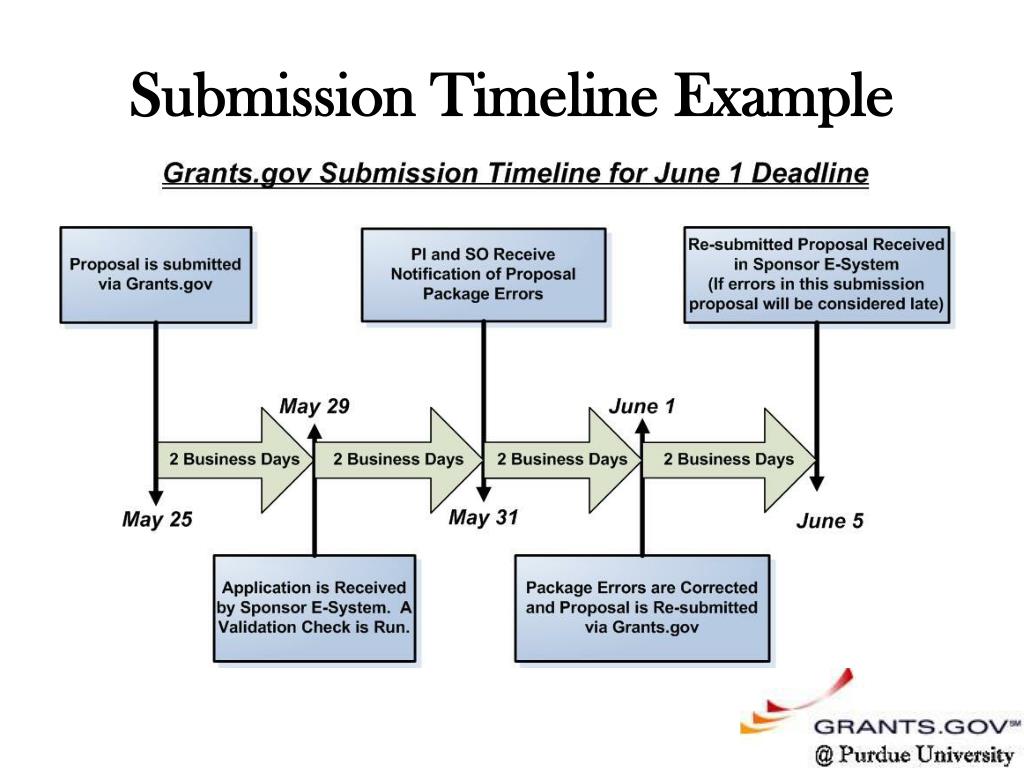 Submission Timeline Example

Grants.gov Submission Timeline for June 1 Deadline

Proposal is submitted via Grants.gov

PI and SO Receive Notification of Proposal Package Errors

Re-submitted Proposal Received in Sponsor E-System (If errors in this submission proposal will be considered late)

May 29

June 1

2 Business Days

2 Business Days

2 Business Days

2 Business Days

May 25

May 31

June 5

Application is Received by Sponsor E-System. A Validation Check is Run.

Package Errors are Corrected and Proposal is Re-submitted via Grants.gov

GRANTS.GOV℠
@ Purdue University